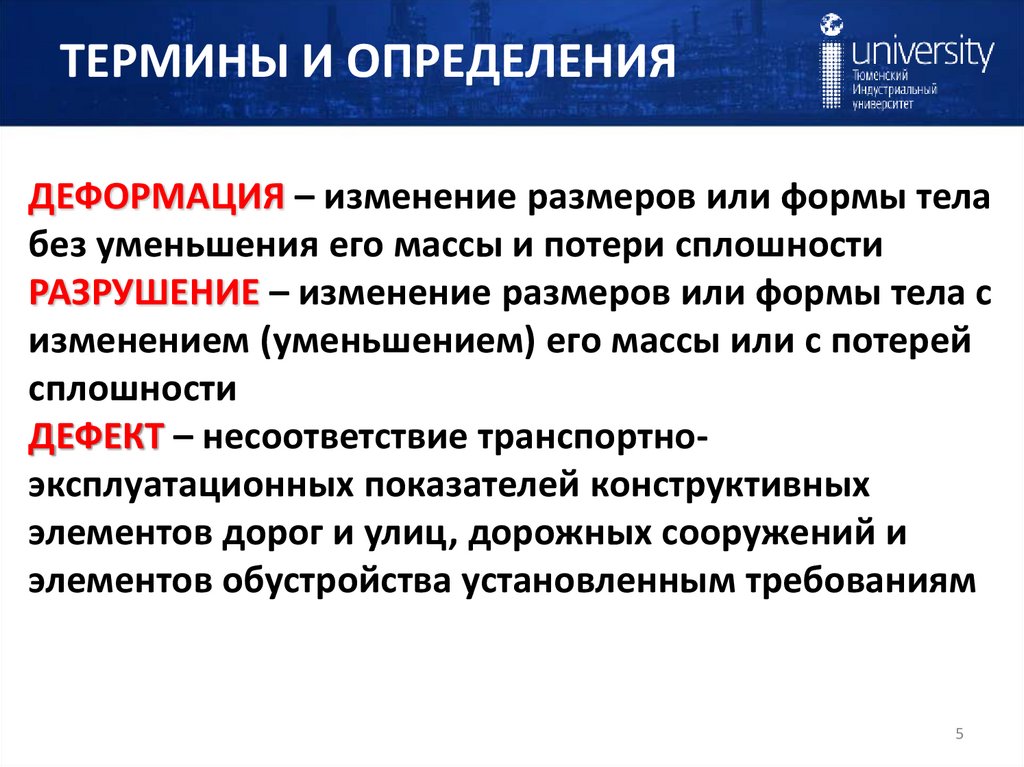 ТЕРМИНЫ И ОПРЕДЕЛЕНИЯ

university
Тюменский
Индустриальный
университет

ДЕФОРМАЦИЯ – изменение размеров или формы тела без уменьшения его массы и потери сплошности
РАЗРУШЕНИЕ – изменение размеров или формы тела с изменением (уменьшением) его массы или с потерей сплошности
ДЕФЕКТ – несоответствие транспортно-эксплуатационных показателей конструктивных элементов дорог и улиц, дорожных сооружений и элементов обустройства установленным требованиям

5